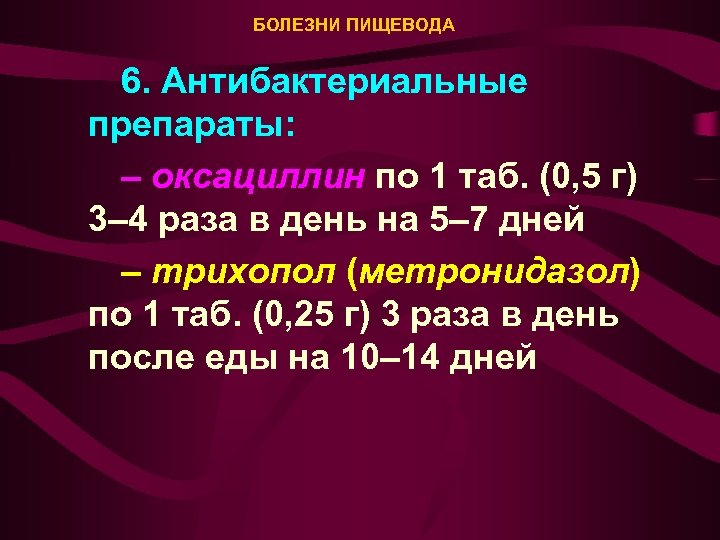 БОЛЕЗНИ ПИЩЕВОДА

6. Антибактериальные препараты:

– оксациллин по 1 таб. (0,5 г) 3–4 раза в день на 5–7 дней

– трихопол (метронидазол) по 1 таб. (0,25 г) 3 раза в день после еды на 10–14 дней